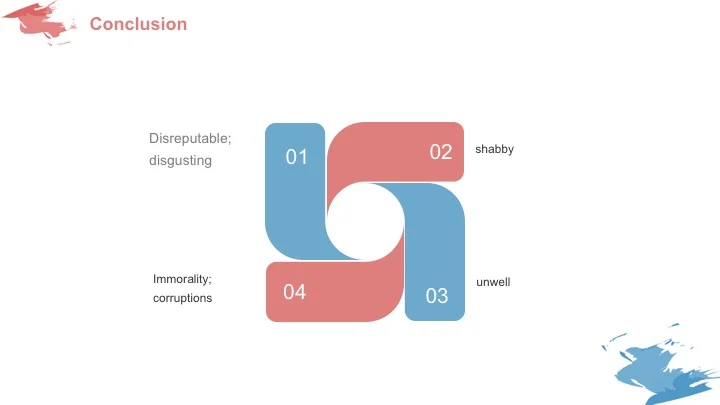 Conclusion

Disreputable; disgusting

01

02

shabby

Immorality; corruptions

04

03

unwell